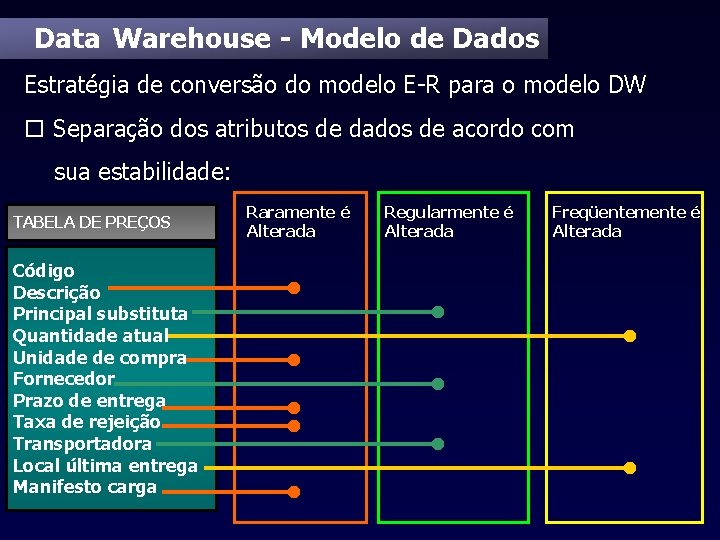 Data Warehouse - Modelo de Dados

Estratégia de conversão do modelo E-R para o modelo DW

☐ Separação dos atributos de dados de acordo com sua estabilidade:

TABELA DE PREÇOS

Código
Descrição
Principal substituta
Quantidade atual
Unidade de compra
Fornecedor
Prazo de entrega
Taxa de rejeição
Transportadora
Local última entrega
Manifesto carga

Raramente é Alterada

Regularmente é Alterada

Freqüentemente é Alterada